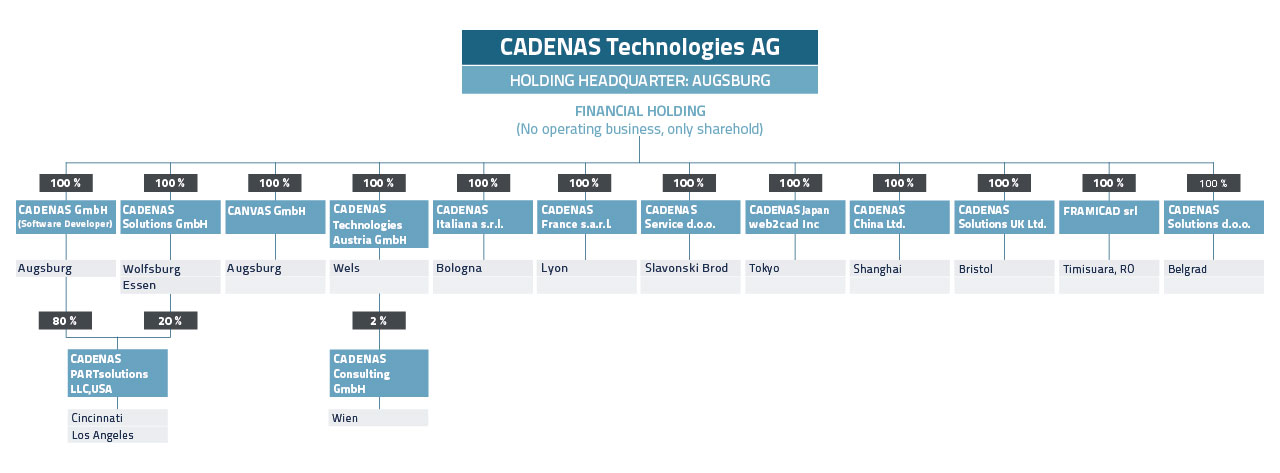 CADENAS Technologies AG
HOLDING HEADQUARTER: AUGSBURG

FINANCIAL HOLDING
(No operating business, only sharehold)

100 %
CADENAS GmbH (Software Developer)
Augsburg

100 %
CADENAS Solutions GmbH
Wolfsburg
Essen

100 %
CANVAS GmbH
Augsburg

100 %
CADENAS Technologies Austria GmbH
Wels

100 %
CADENAS Italiana s.r.l.
Bologna

100 %
CADENAS France s.a.r.l.
Lyon

100 %
CADENAS Service d.o.o.
Slavonski Brod

100 %
CADENAS Japan web2cad Inc
Tokyo

100 %
CADENAS China Ltd.
Shanghai

100 %
CADENAS Solutions UK Ltd.
Bristol

100 %
FRAMICAD srl
Timisuara, RO

100 %
CADENAS Solutions d.o.o.
Belgrad

80 %
20 %
CADENAS PARTsolutions LLC,USA
Cincinnati
Los Angeles

2 %
CADENAS Consulting GmbH
Wien